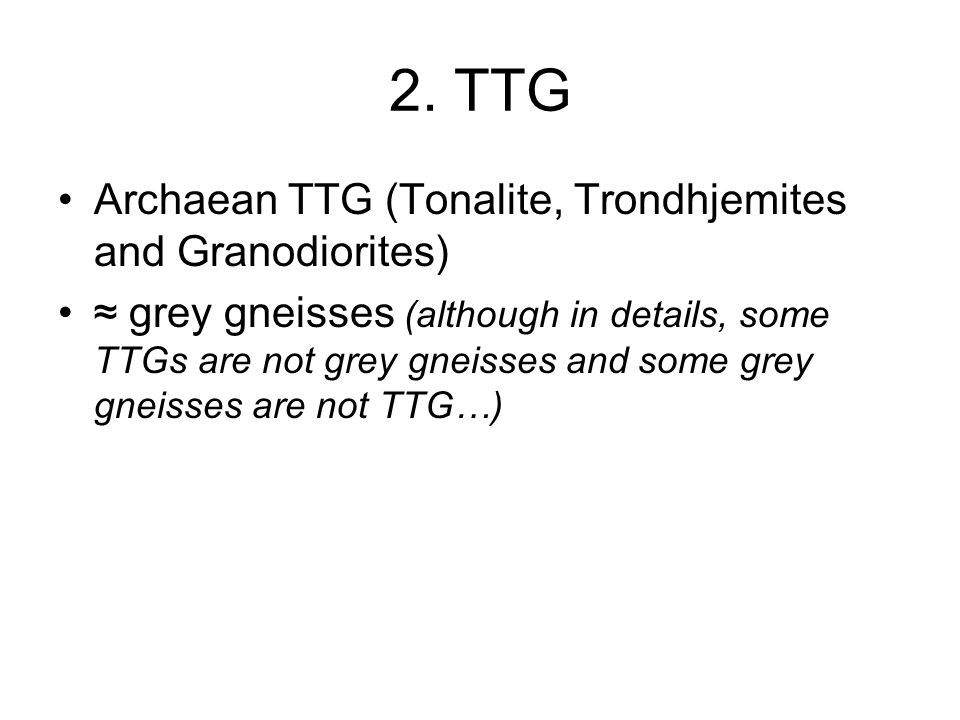 2. TTG

• Archaean TTG (Tonalite, Trondhjemites and Granodiorites)

• ≈ grey gneisses (although in details, some TTGs are not grey gneisses and some grey gneisses are not TTG…)